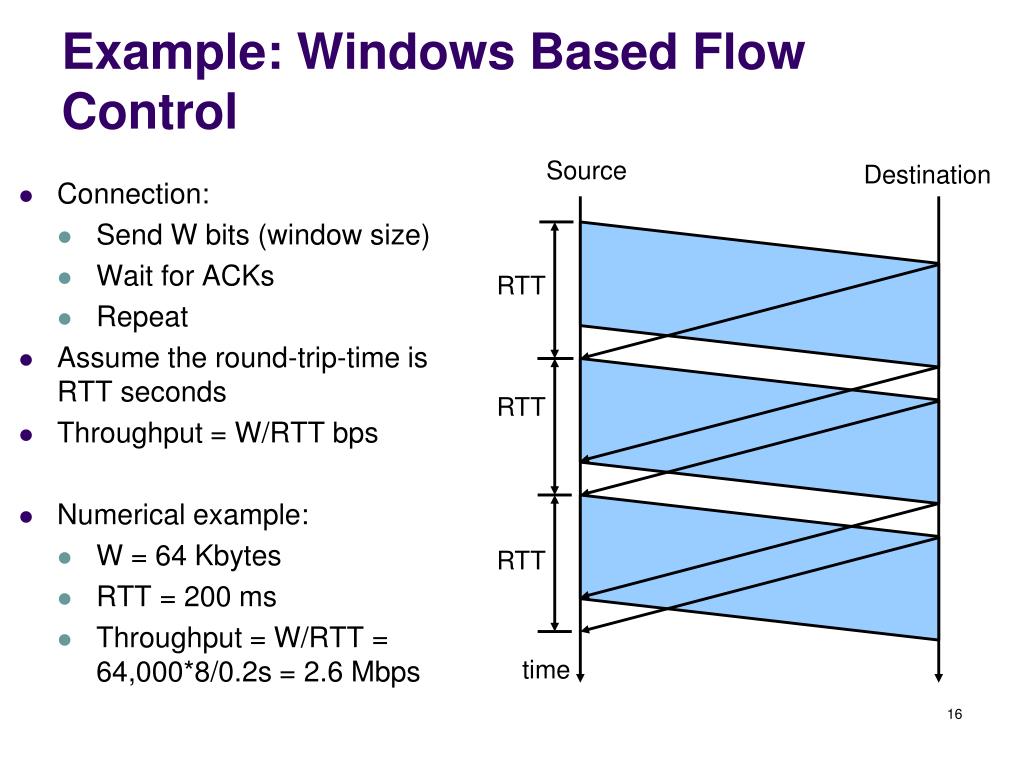 Example: Windows Based Flow Control

- Connection:
  - Send W bits (window size)
  - Wait for ACKs
  - Repeat
- Assume the round-trip-time is RTT seconds
- Throughput = W/RTT bps

- Numerical example:
  - W = 64 Kbytes
  - RTT = 200 ms
  - Throughput = W/RTT = 64,000*8/0.2s = 2.6 Mbps

Source

Destination

RTT

RTT

RTT

time

16